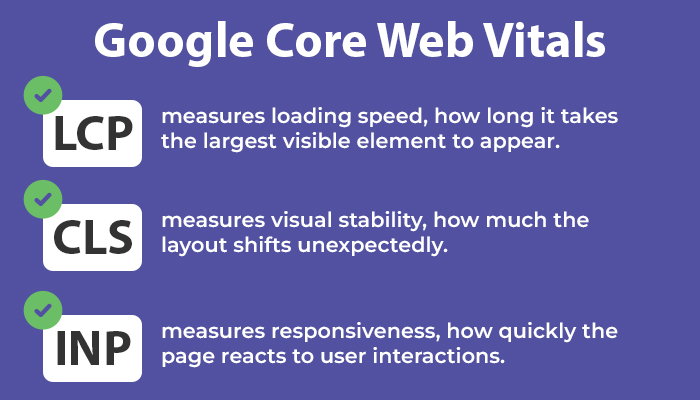 Google Core Web Vitals

LCP

measures loading speed, how long it takes the largest visible element to appear.

CLS

measures visual stability, how much the layout shifts unexpectedly.

INP

measures responsiveness, how quickly the page reacts to user interactions.